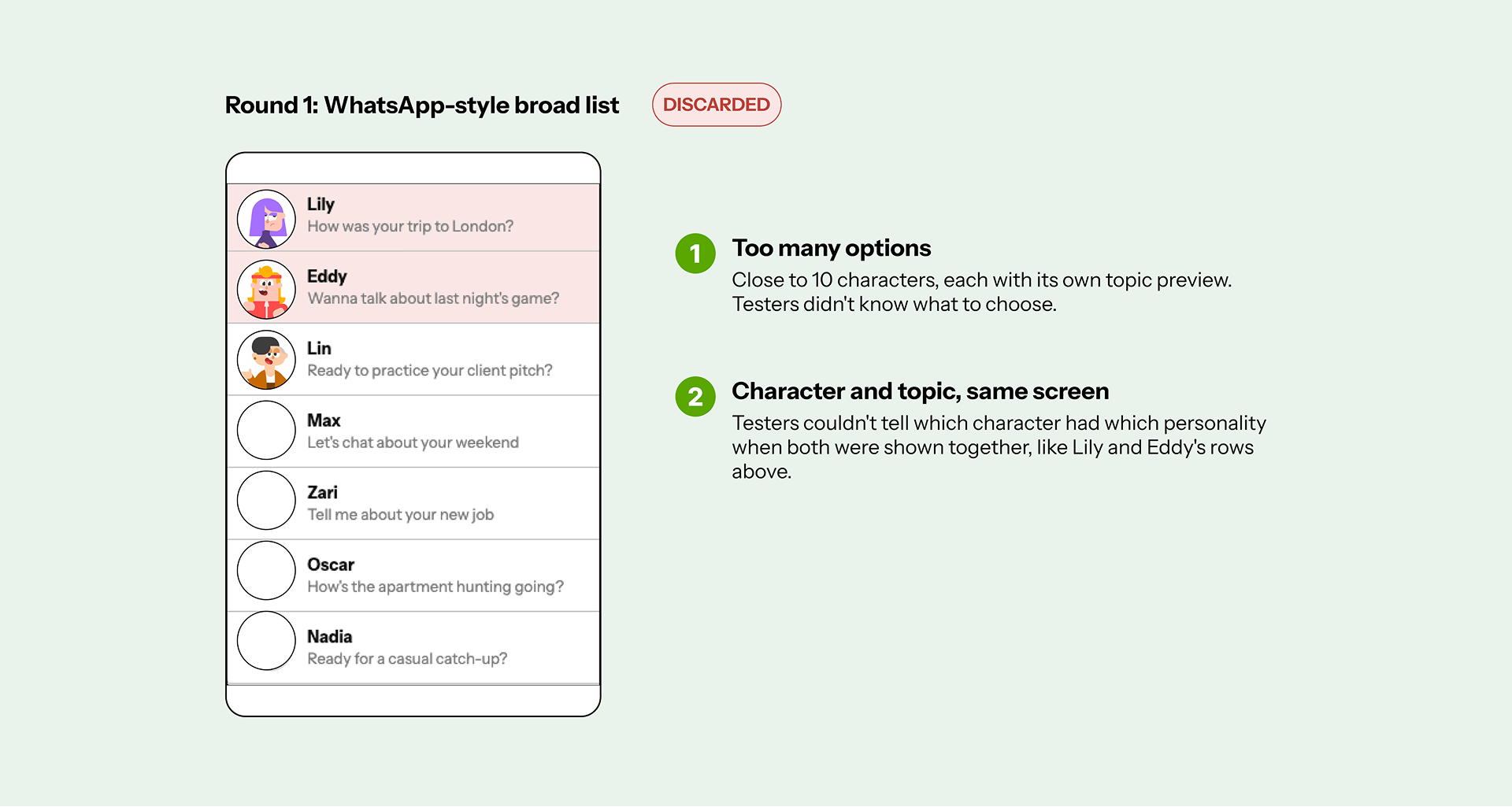 Round 1: WhatsApp-style broad list

DISCARDED

Lily
How was your trip to London?

Eddy
Wanna talk about last night's game?

Lin
Ready to practice your client pitch?

Max
Let's chat about your weekend

Zari
Tell me about your new job

Oscar
How's the apartment hunting going?

Nadia
Ready for a casual catch-up?

1 Too many options
Close to 10 characters, each with its own topic preview. Testers didn't know what to choose.

2 Character and topic, same screen
Testers couldn't tell which character had which personality when both were shown together, like Lily and Eddy's rows above.